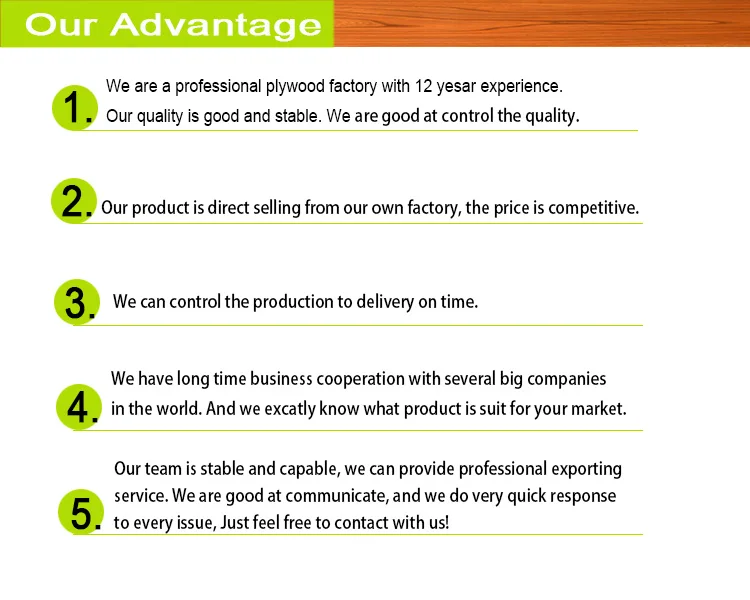 Our Advantage

1. We are a professional plywood factory with 12 yesar experience. Our quality is good and stable. We are good at control the quality.

2. Our product is direct selling from our own factory, the price is competitive.

3. We can control the production to delivery on time.

4. We have long time business cooperation with several big companies in the world. And we excatly know what product is suit for your market.

5. Our team is stable and capable, we can provide professional exporting service. We are good at communicate, and we do very quick response to every issue, Just feel free to contact with us!